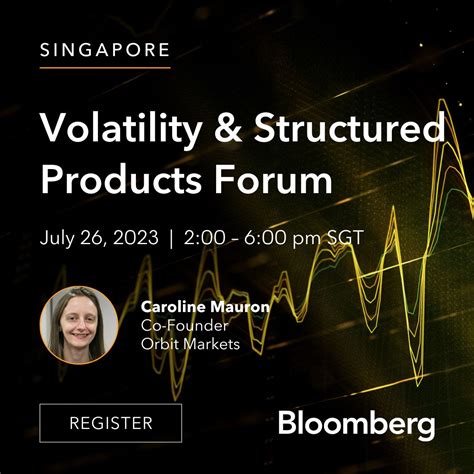 SINGAPORE

Volatility & Structured Products Forum

July 26, 2023 | 2:00 - 6:00 pm SGT

Caroline Mauron
Co-Founder
Orbit Markets

REGISTER

Bloomberg